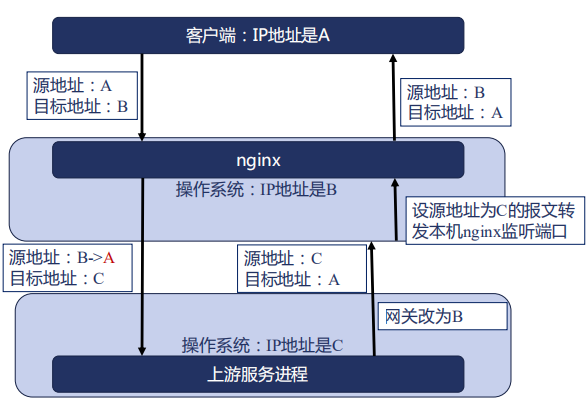 客户端：IP地址是A

源地址：A
目标地址：B

源地址：B
目标地址：A

nginx

操作系统：IP地址是B

设源地址为C的报文转发本机nginx监听端口

源地址：B->A
目标地址：C

源地址：C
目标地址：A

网关改为B

操作系统：IP地址是C

上游服务进程